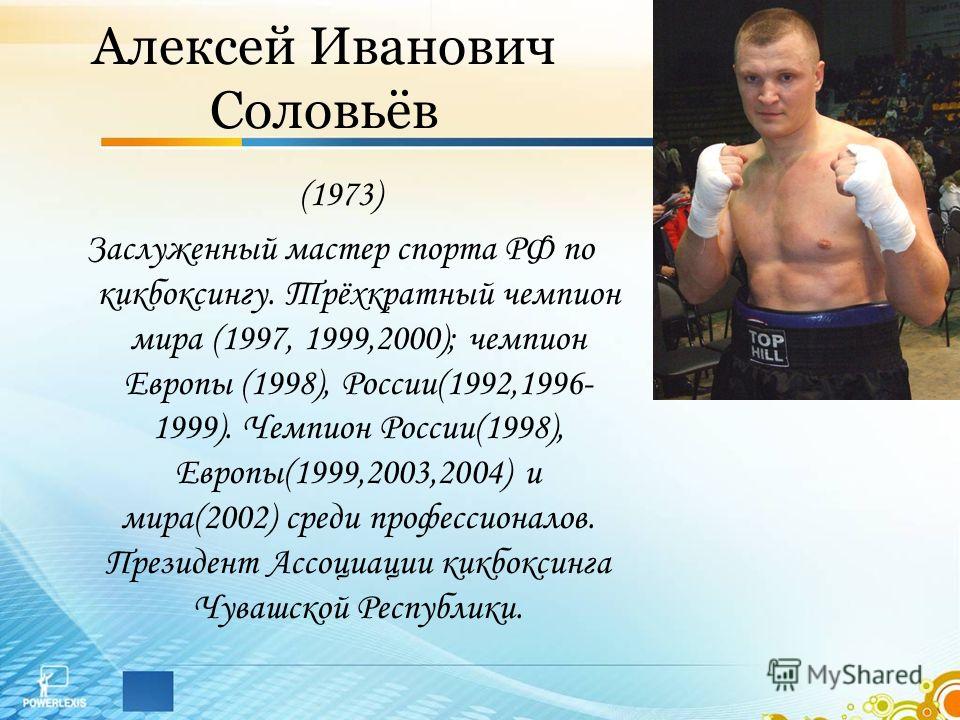 Алексей Иванович Соловьёв

(1973)

Заслуженный мастер спорта РФ по кикбоксингу. Трёхкратный чемпион мира (1997, 1999,2000); чемпион Европы (1998), России(1992,1996-1999). Чемпион России(1998), Европы(1999,2003,2004) и мира(2002) среди профессионалов. Президент Ассоциации кикбоксинга Чувашской Республики.

TOP HILL

POWERLEXIS

MyShared